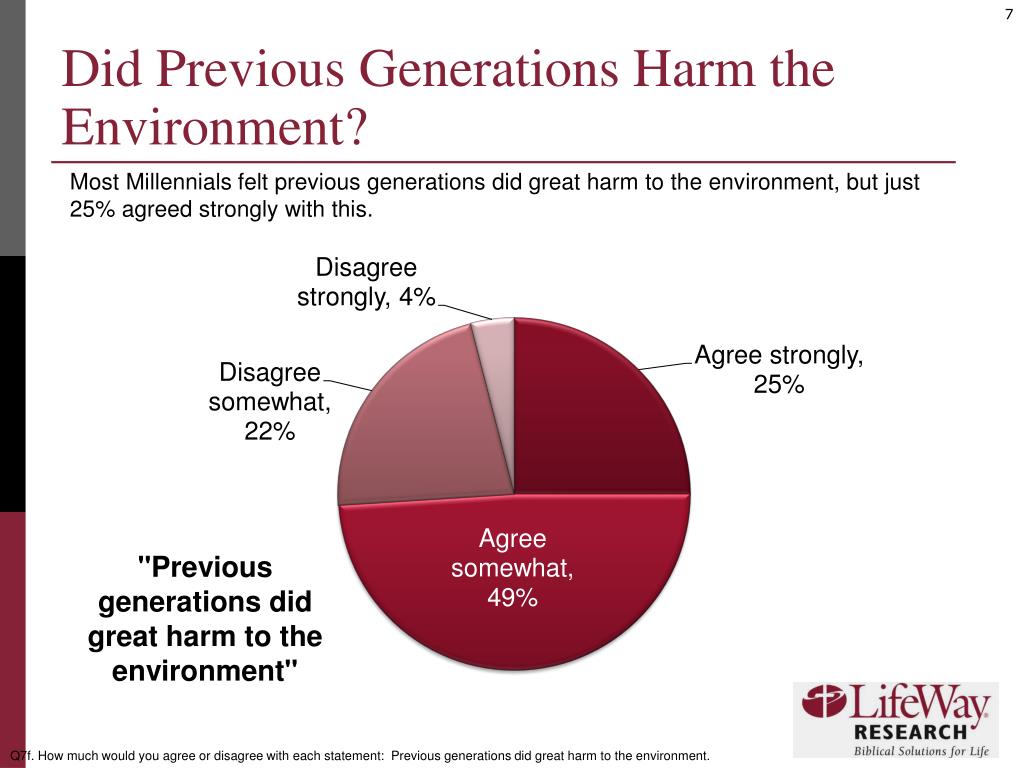 7

Did Previous Generations Harm the Environment?

Most Millennials felt previous generations did great harm to the environment, but just 25% agreed strongly with this.

Disagree strongly, 4%

Agree strongly, 25%

Disagree somewhat, 22%

Agree somewhat, 49%

"Previous generations did great harm to the environment"

LifeWay RESEARCH Biblical Solutions for Life

Q7f. How much would you agree or disagree with each statement: Previous generations did great harm to the environment.